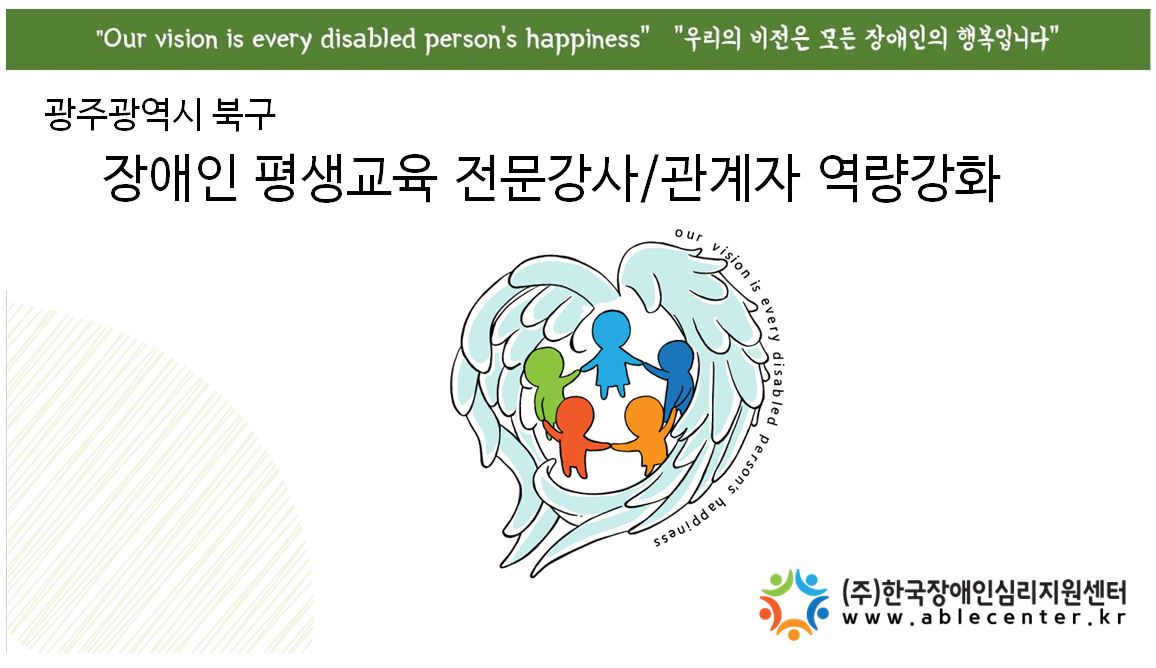 "Our vision is every disabled person's happiness" "우리의 비전은 모든 장애인의 행복입니다"

광주광역시 북구

장애인 평생교육 전문강사/관계자 역량강화

our vision is every disabled person's happiness

(주)한국장애인심리지원센터
www.ablecenter.kr